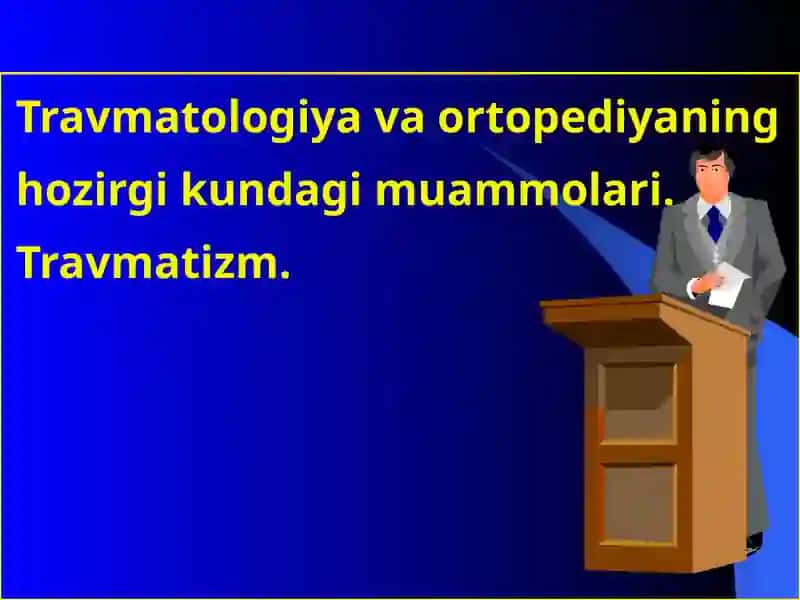 Travmatologiya va ortopediyaning hozirgi kundagi muammolari. Travmatizm.